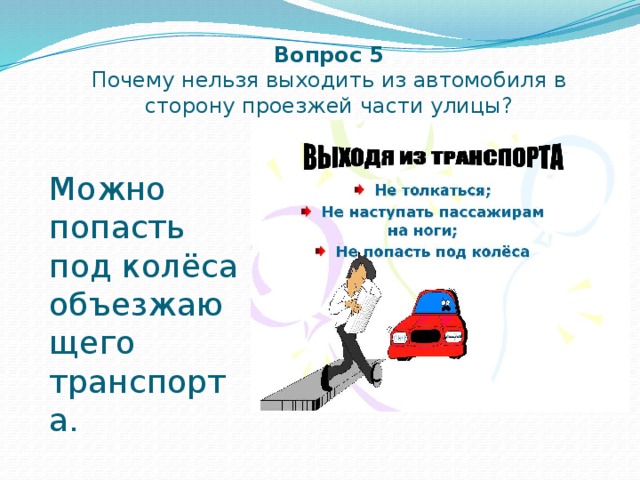 Вопрос 5
Почему нельзя выходить из автомобиля в сторону проезжей части улицы?

Можно попасть под колёса объезжающего транспорта.

ВЫХОДЯ ИЗ ТРАНСПОРТА

Не толкаться;
Не наступать пассажирам на ноги;
Не попасть под колёса